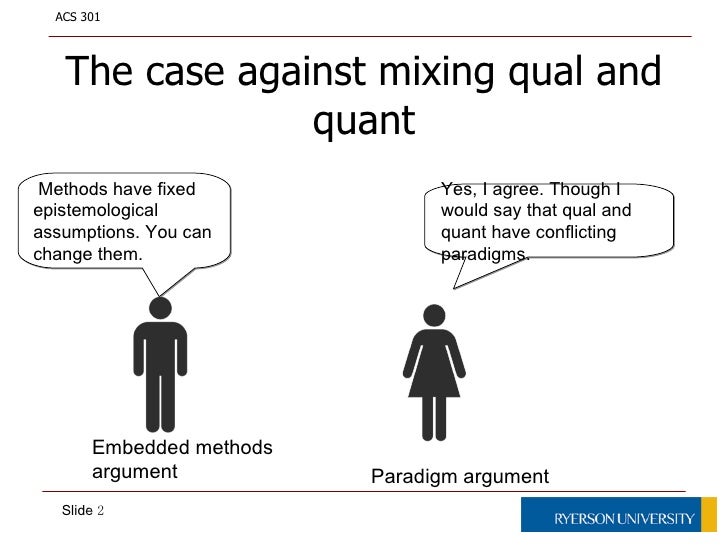 ACS 301

The case against mixing qual and quant

Methods have fixed epistemological assumptions. You can change them.

Yes, I agree. Though I would say that qual and quant have conflicting paradigms.

Embedded methods argument

Paradigm argument

Slide 2

RYERSON UNIVERSITY